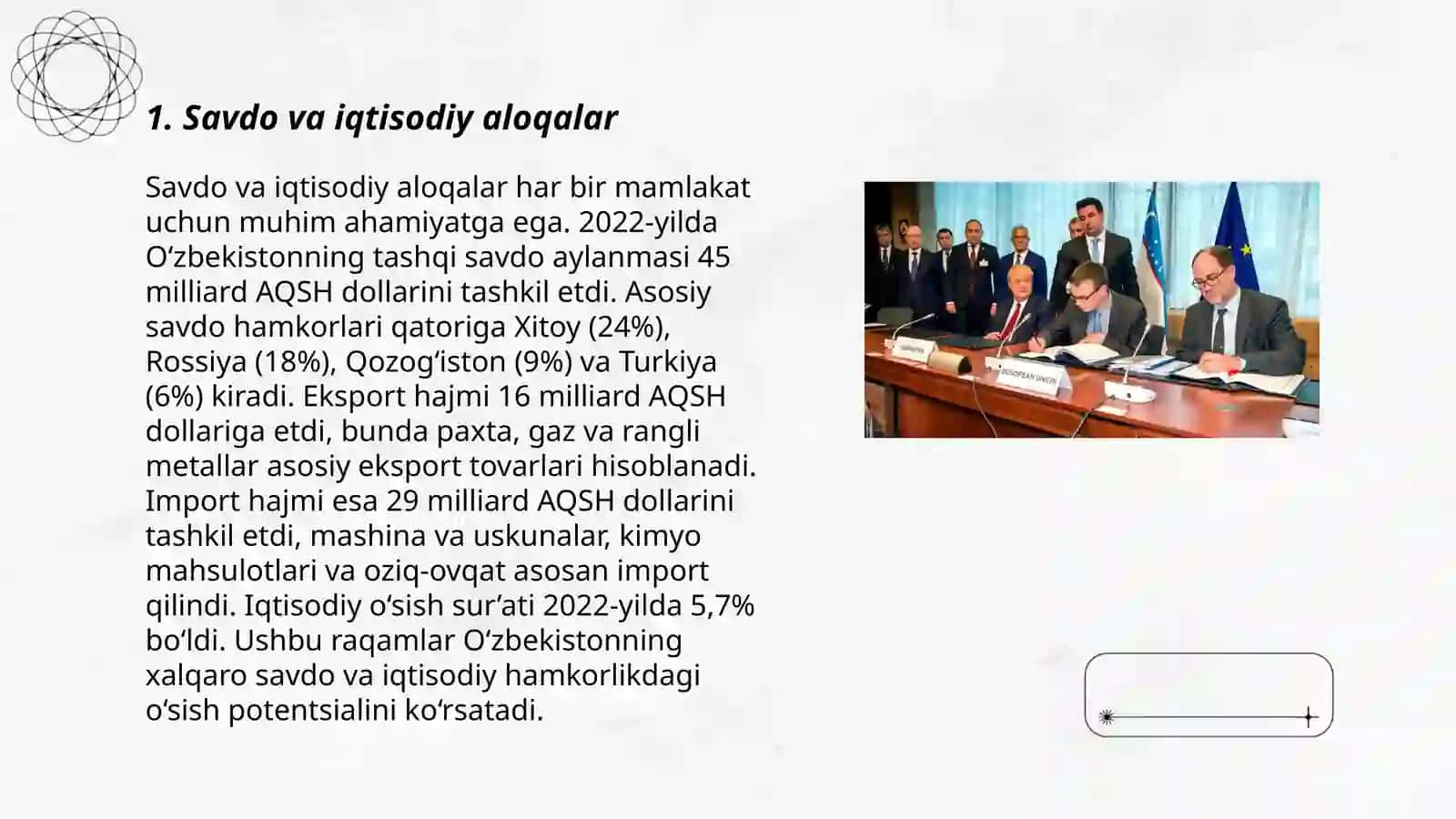 1. Savdo va iqtisodiy aloqalar

Savdo va iqtisodiy aloqalar har bir mamlakat uchun muhim ahamiyatga ega. 2022-yilda Oʻzbekistonning tashqi savdo aylanmasi 45 milliard AQSH dollarini tashkil etdi. Asosiy savdo hamkorlari qatoriga Xitoy (24%), Rossiya (18%), Qozogʻiston (9%) va Turkiya (6%) kiradi. Eksport hajmi 16 milliard AQSH dollariga etdi, bunda paxta, gaz va rangli metallar asosiy eksport tovarlari hisoblanadi. Import hajmi esa 29 milliard AQSH dollarini tashkil etdi, mashina va uskunalar, kimyo mahsulotlari va oziq-ovqat asosan import qilindi. Iqtisodiy oʻsish surʼati 2022-yilda 5,7% boʻldi. Ushbu raqamlar Oʻzbekistonning xalqaro savdo va iqtisodiy hamkorlikdagi oʻsish potentsialini koʻrsatadi.

EUROPEAN UNION